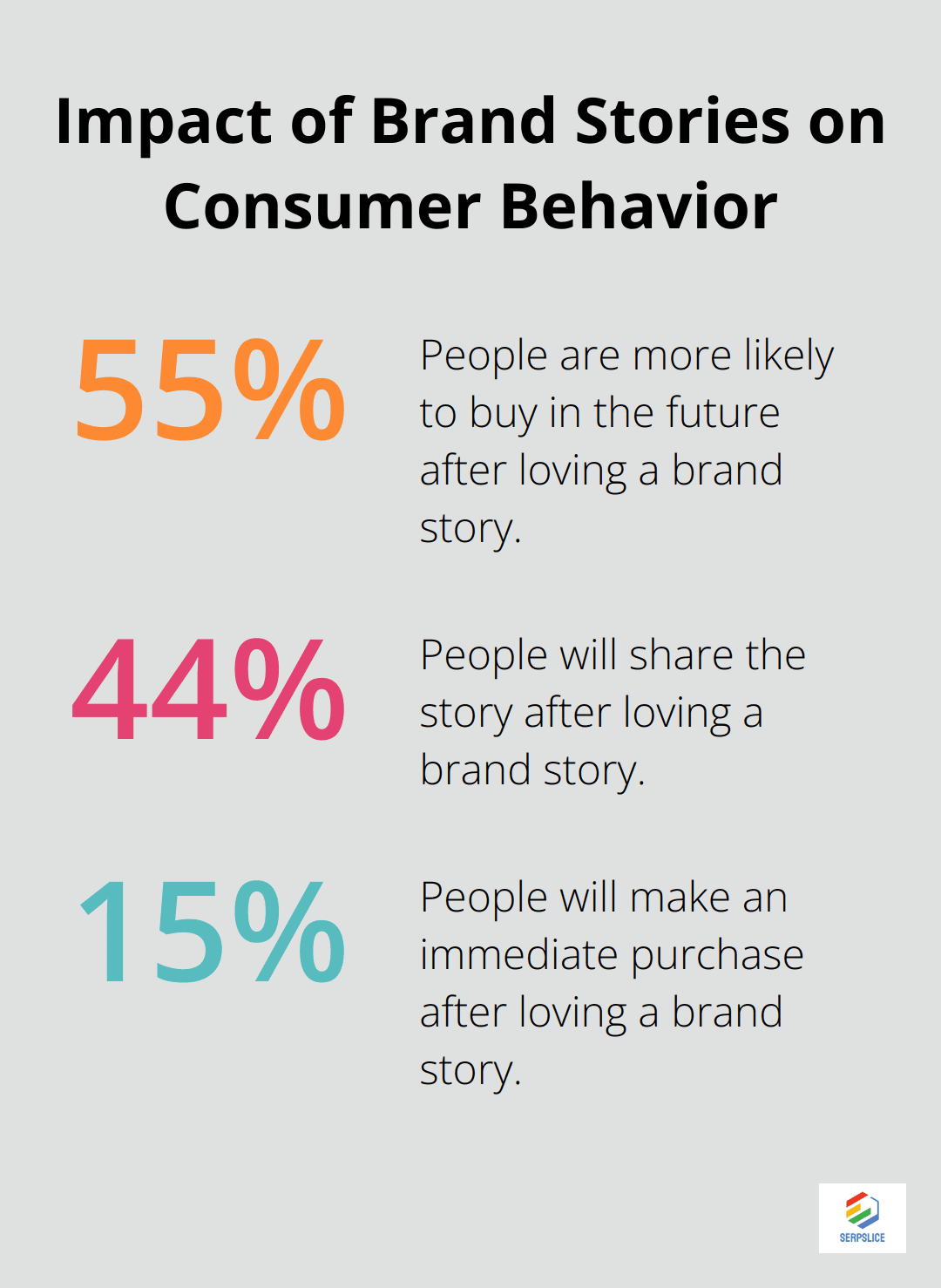 Impact of Brand Stories on Consumer Behavior

55%

People are more likely to buy in the future after loving a brand story.

44%

People will share the story after loving a brand story.

15%

People will make an immediate purchase after loving a brand story.

SERPSLICE